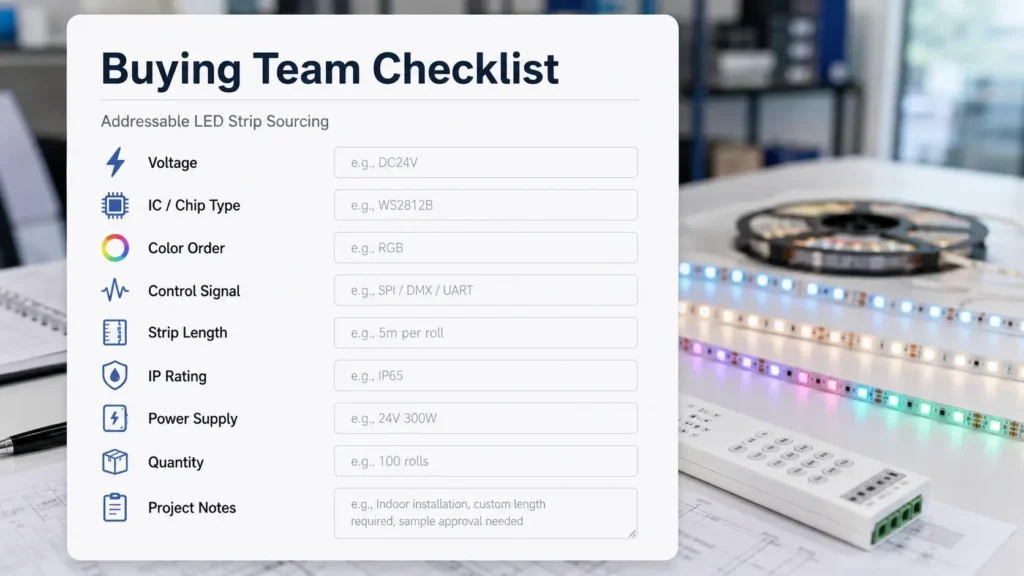 Buying Team Checklist

Addressable LED Strip Sourcing

Voltage
e.g., DC24V

IC / Chip Type
e.g., WS2812B

Color Order
e.g., RGB

Control Signal
e.g., SPI / DMX / UART

Strip Length
e.g., 5m per roll

IP Rating
e.g., IP65

Power Supply
e.g., 24V 300W

Quantity
e.g., 100 rolls

Project Notes
e.g., Indoor installation, custom length required, sample approval needed